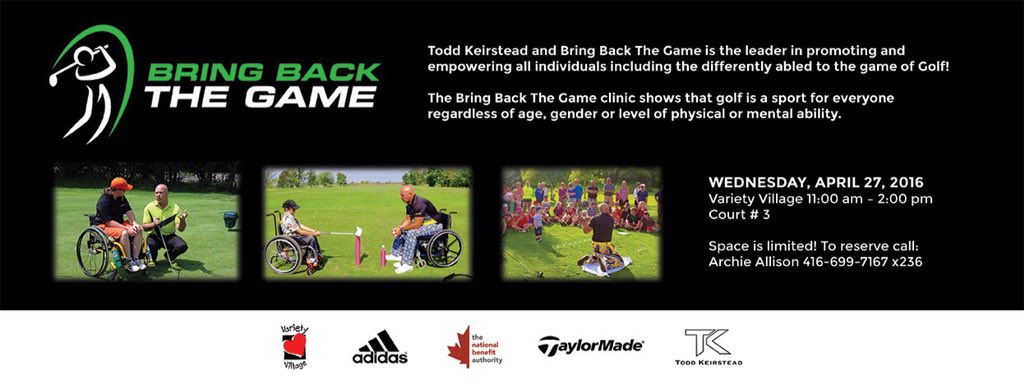 BRING BACK THE GAME

Todd Keirstead and Bring Back The Game is the leader in promoting and empowering all individuals including the differently abled to the game of Golf!

The Bring Back The Game clinic shows that golf is a sport for everyone regardless of age, gender or level of physical or mental ability.

WEDNESDAY, APRIL 27, 2016
Variety Village 11:00 am - 2:00 pm
Court # 3

Space is limited! To reserve call:
Archie Allison 416-699-7167 x236

Variety Village

adidas

the national benefit authority

TaylorMade

TK TODD KEIRSTEAD